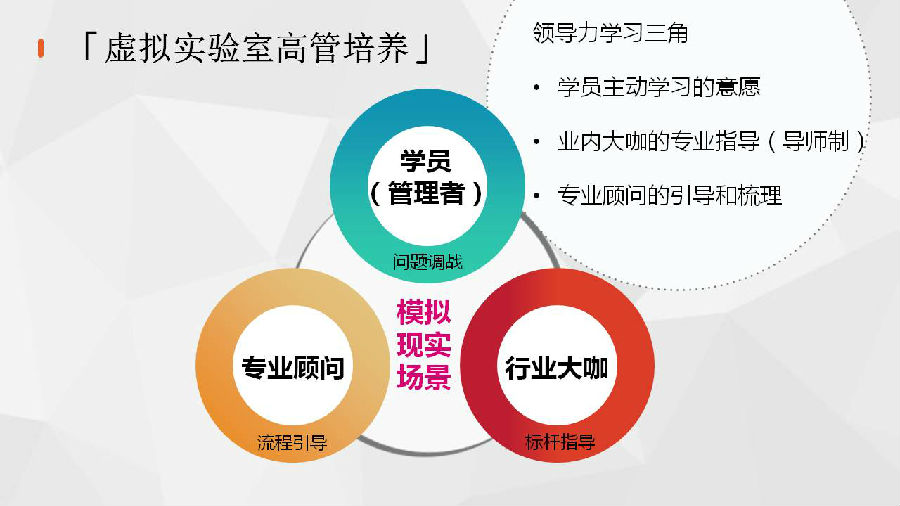 「虚拟实验室高管培养」

领导力学习三角

• 学员主动学习的意愿

• 业内大咖的专业指导（导师制）

• 专业顾问的引导和梳理

学员
（管理者）

问题调战

模拟
现实
场景

专业顾问

流程引导

行业大咖

标杆指导